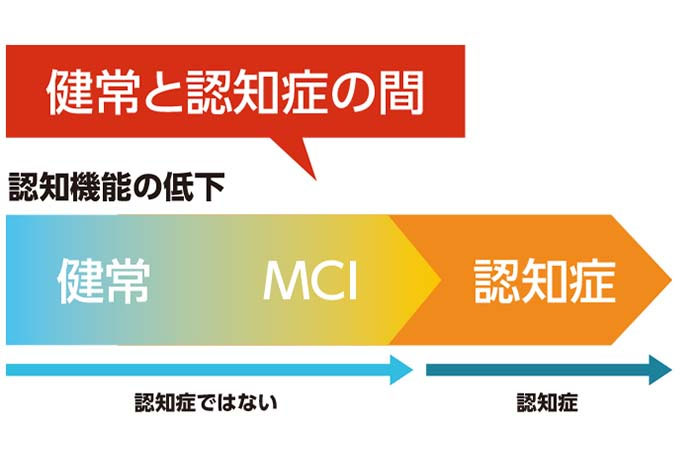 健常と認知症の間

認知機能の低下

健常

MCI

認知症

認知症ではない

認知症